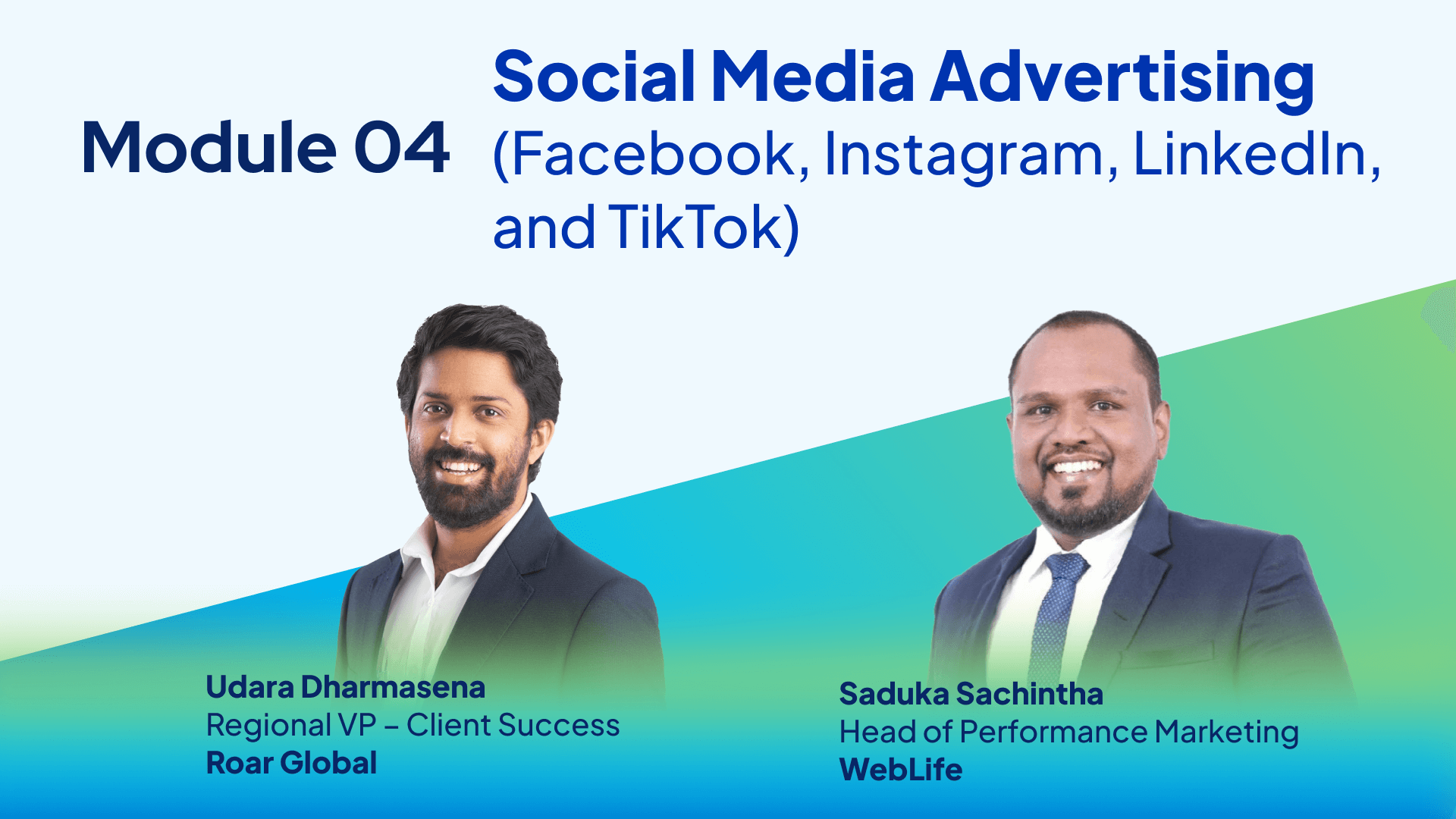 Module 04

Social Media Advertising (Facebook, Instagram, LinkedIn, and TikTok)

Udara Dharmasena
Regional VP – Client Success
Roar Global

Saduka Sachintha
Head of Performance Marketing
WebLife